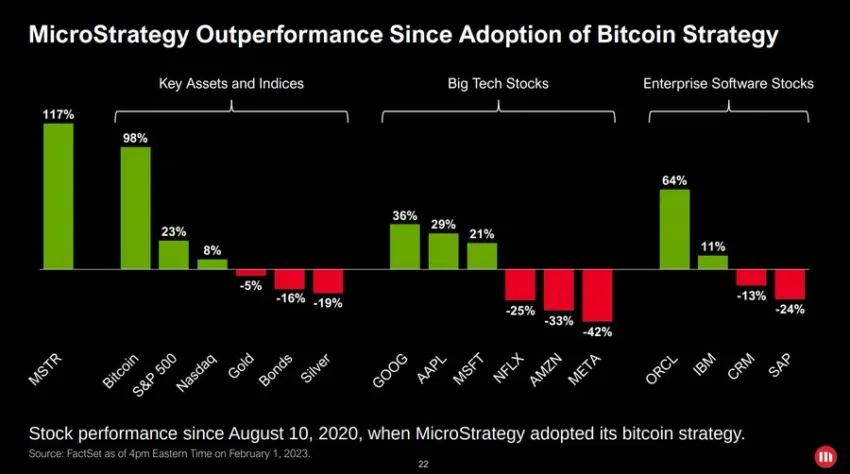 MicroStrategy Outperformance Since Adoption of Bitcoin Strategy

Key Assets and Indices

Big Tech Stocks

Enterprise Software Stocks

117%

98%

23%

8%

-5%

-16%

-19%

36%

29%

21%

-25%

-33%

-42%

64%

11%

-13%

-24%

MSTR

Bitcoin

S&P 500

Nasdaq

Gold

Bonds

Silver

GOOG

AAPL

MSFT

NFLX

AMZN

META

ORCL

IBM

CRM

SAP

Stock performance since August 10, 2020, when MicroStrategy adopted its bitcoin strategy.

Source: FactSet as of 4pm Eastern Time on February 1, 2023.

22